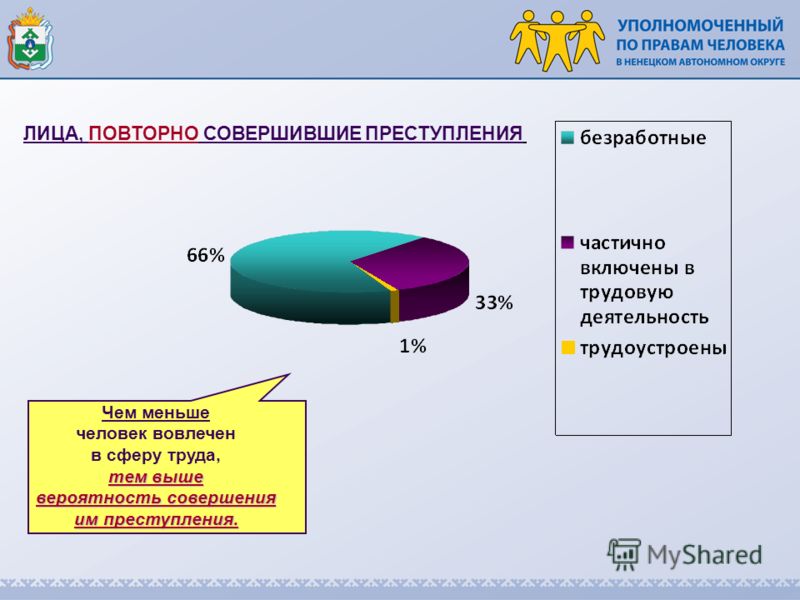 УПОЛНОМОЧЕННЫЙ
ПО ПРАВАМ ЧЕЛОВЕКА
В НЕНЕЦКОМ АВТОНОМНОМ ОКРУГЕ

ЛИЦА, ПОВТОРНО СОВЕРШИВШИЕ ПРЕСТУПЛЕНИЯ

66%

33%

1%

безработные

частично включены в трудовую деятельность

трудоустроены

Чем меньше человек вовлечен в сферу труда, тем выше вероятность совершения им преступления.

MyShared